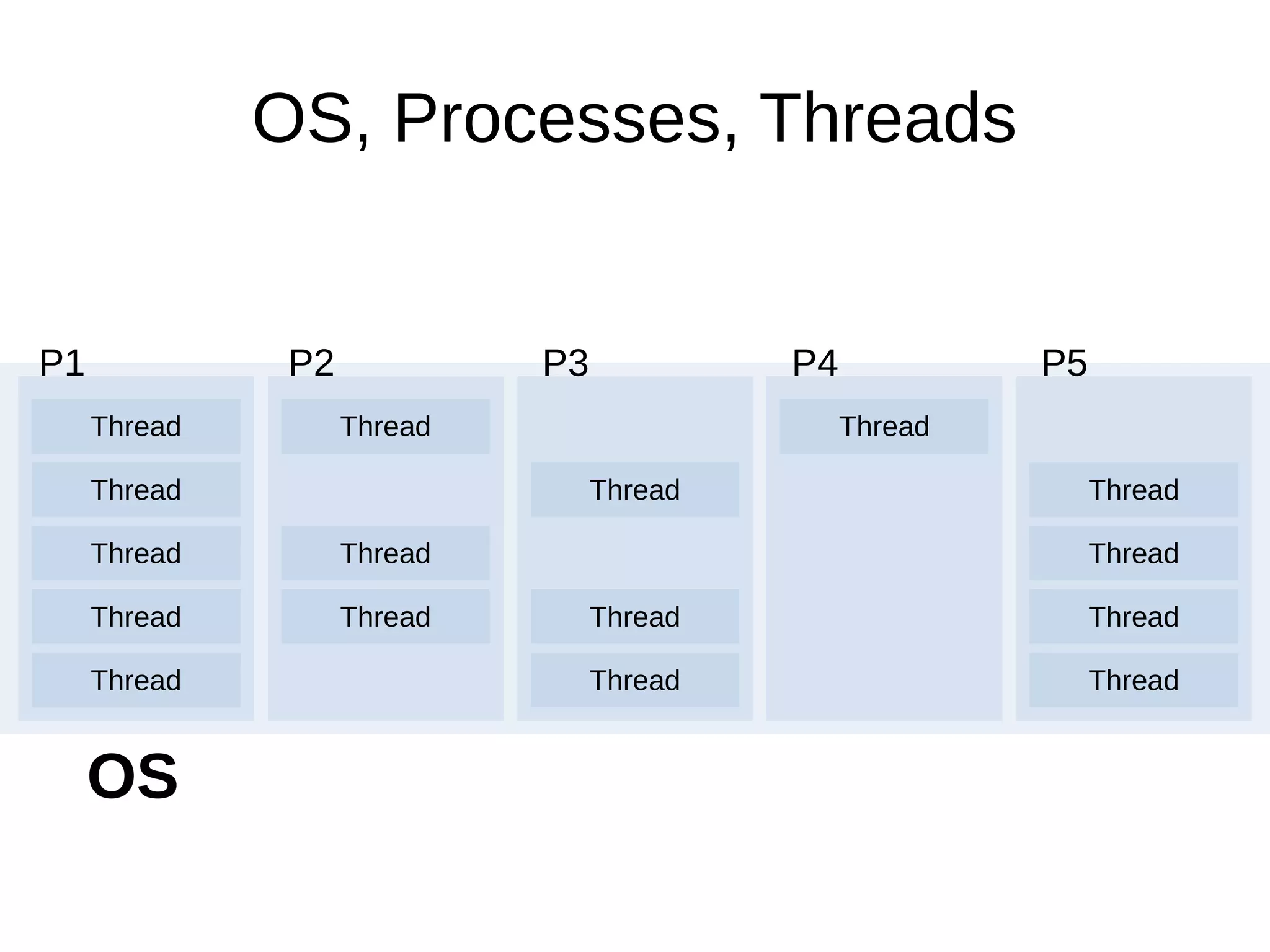 OS, Processes, Threads

P1

Thread

Thread

Thread

Thread

Thread

P2

Thread

Thread

Thread

P3

Thread

Thread

Thread

P4

Thread

P5

Thread

Thread

Thread

Thread

OS